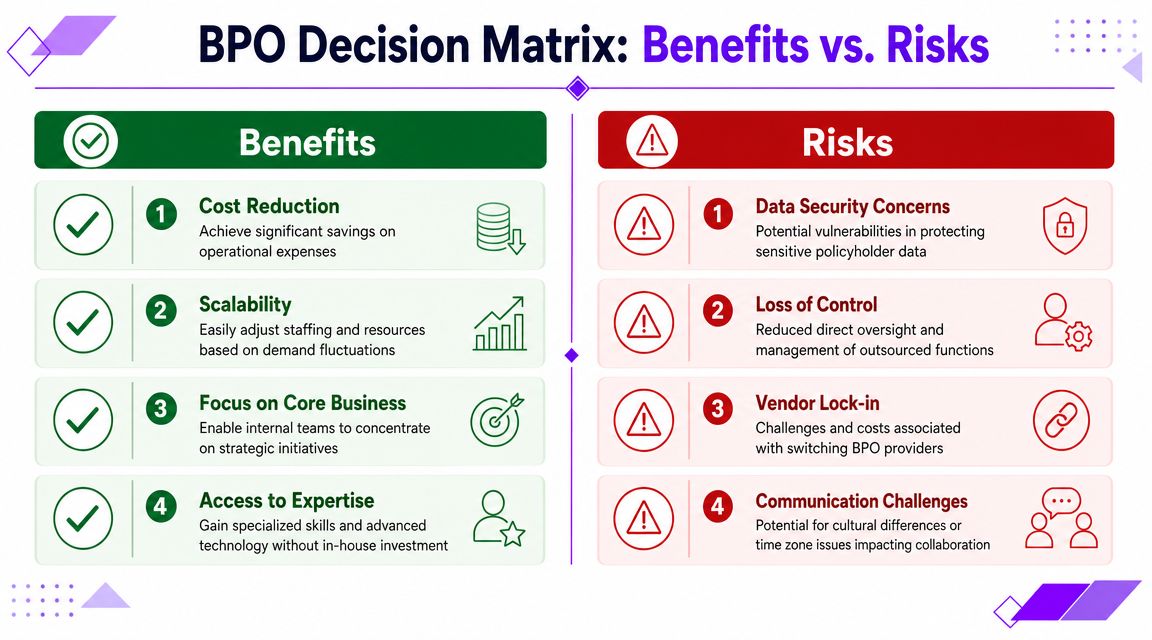 BPO Decision Matrix: Benefits vs. Risks

Benefits

1 Cost Reduction
Achieve significant savings on operational expenses

2 Scalability
Easily adjust staffing and resources based on demand fluctuations

3 Focus on Core Business
Enable internal teams to concentrate on strategic initiatives

4 Access to Expertise
Gain specialized skills and advanced technology without in-house investment

Risks

1 Data Security Concerns
Potential vulnerabilities in protecting sensitive policyholder data

2 Loss of Control
Reduced direct oversight and management of outsourced functions

3 Vendor Lock-in
Challenges and costs associated with switching BPO providers

4 Communication Challenges
Potential for cultural differences or time zone issues impacting collaboration